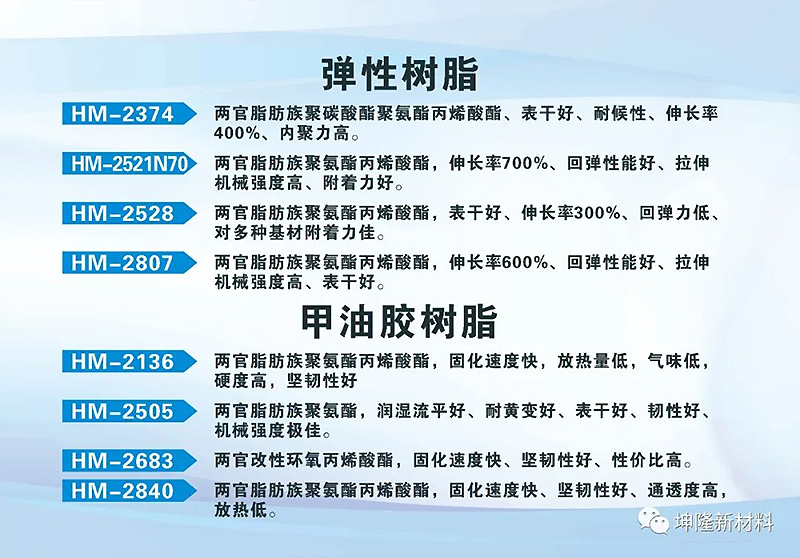 弹性树脂

HM-2374 两官脂肪族聚碳酸酯聚氨酯丙烯酸酯、表干好、耐候性、伸长率400%、内聚力高。

HM-2521N70 两官脂肪族聚氨酯丙烯酸酯，伸长率700%、回弹性能好、拉伸机械强度高、附着力好。

HM-2528 两官脂肪族聚氨酯丙烯酸酯，表干好、伸长率300%、回弹力低、对多种基材附着力佳。

HM-2807 两官脂肪族聚氨酯丙烯酸酯，伸长率600%、回弹性能好、拉伸机械强度高、表干好。

甲油胶树脂

HM-2136 两官脂肪族聚氨酯丙烯酸酯，固化速度快，放热量低，气味低，硬度高，坚韧性好

HM-2505 两官脂肪族聚氨酯，润湿流平好、耐黄变好、表干好、韧性好、机械强度极佳。

HM-2683 两官改性环氧丙烯酸酯，固化速度快、坚韧性好、性价比高。

HM-2840 两官脂肪族聚氨酯丙烯酸酯，固化速度快、坚韧性好、通透度高，放热低。

坤隆新材料